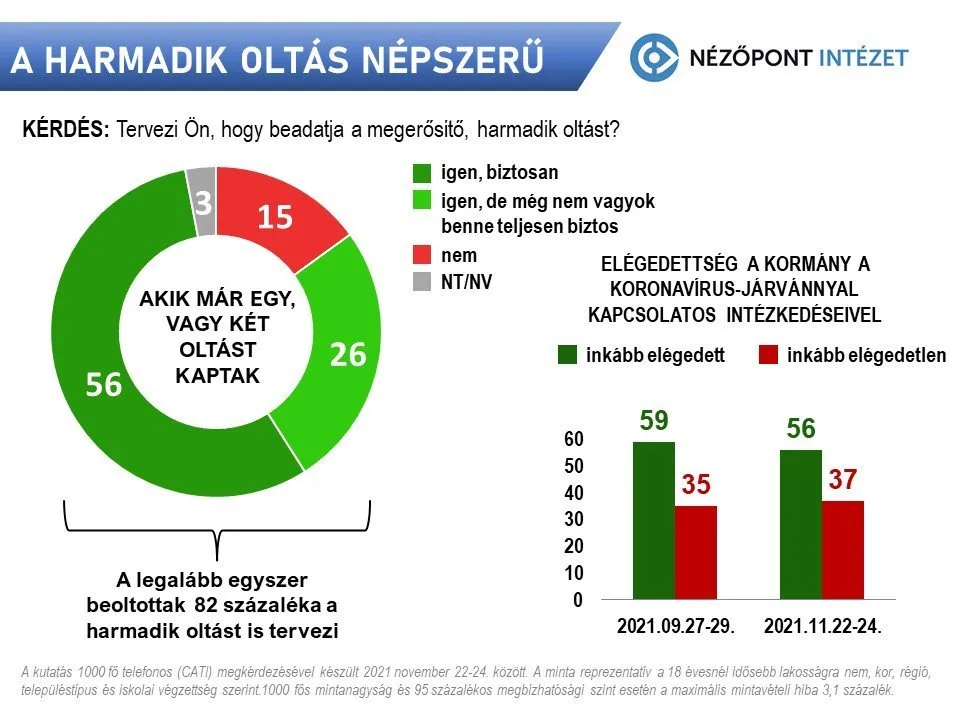 A HARMADIK OLTÁS NÉPSZERŰ

NÉZŐPONT INTÉZET

KÉRDÉS: Tervezi Ön, hogy beadatja a megerősítő, harmadik oltást?

3
15
26
56

AKIK MÁR EGY, VAGY KÉT OLTÁST KAPTAK

igen, biztosan
igen, de még nem vagyok benne teljesen biztos
nem
NT/NV

A legalább egyszer beoltottak 82 százaléka a harmadik oltást is tervezi

ELÉGEDETTSÉG A KORMÁNY A KORONAVÍRUS-JÁRVÁNNYAL KAPCSOLATOS INTÉZKEDÉSEIVEL

inkább elégedett
inkább elégedetlen

60
50
40
30
20
10
0

59
35
56
37

2021.09.27-29.
2021.11.22-24.

A kutatás 1000 fő telefonos (CATI) megkérdezésével készült 2021 november 22-24. között. A minta reprezentatív a 18 évesnél idősebb lakosságra nem, kor, régió, településtípus és iskolai végzettség szerint.1000 fős mintanagyság és 95 százalékos megbízhatósági szint esetén a maximális mintavételi hiba 3,1 százalék.